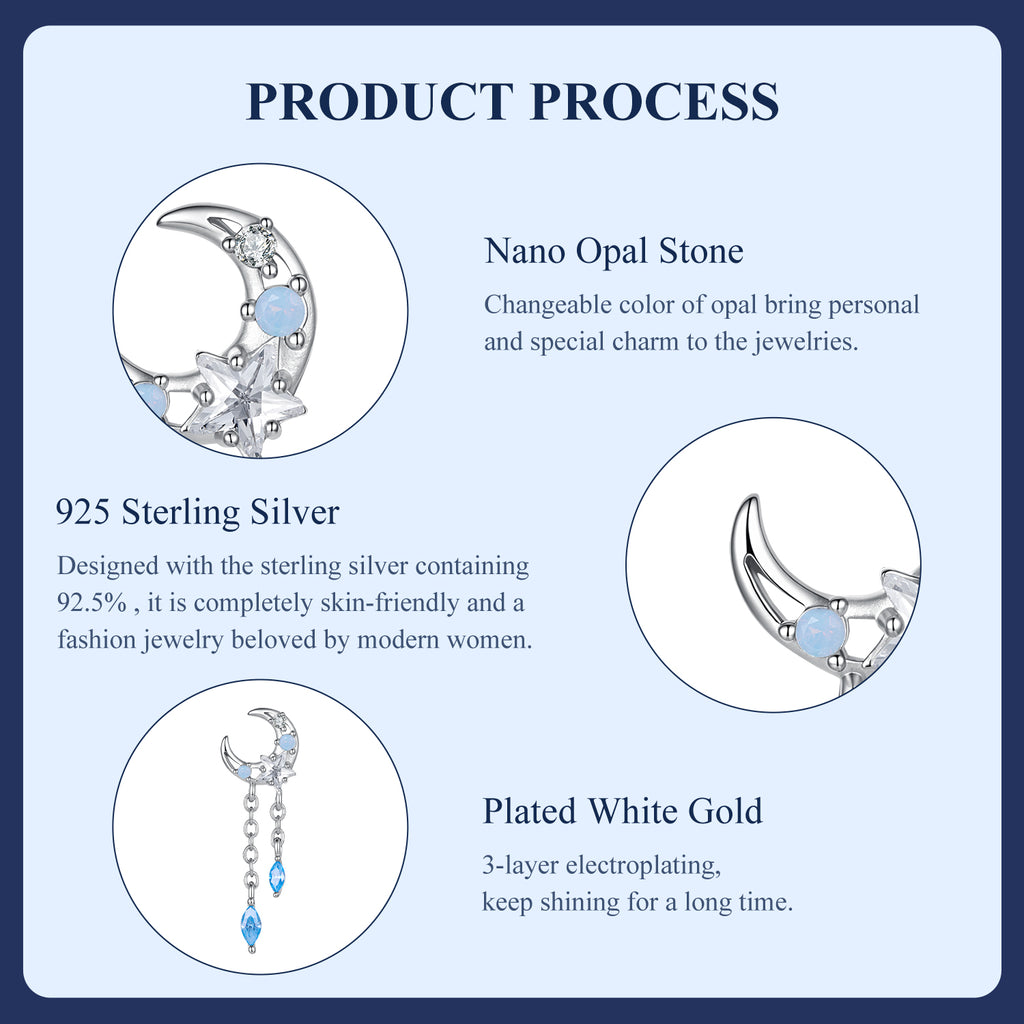 PRODUCT PROCESS

Nano Opal Stone

Changeable color of opal bring personal and special charm to the jewelries.

925 Sterling Silver

Designed with the sterling silver containing 92.5% , it is completely skin-friendly and a fashion jewelry beloved by modern women.

Plated White Gold

3-layer electroplating,
keep shining for a long time.